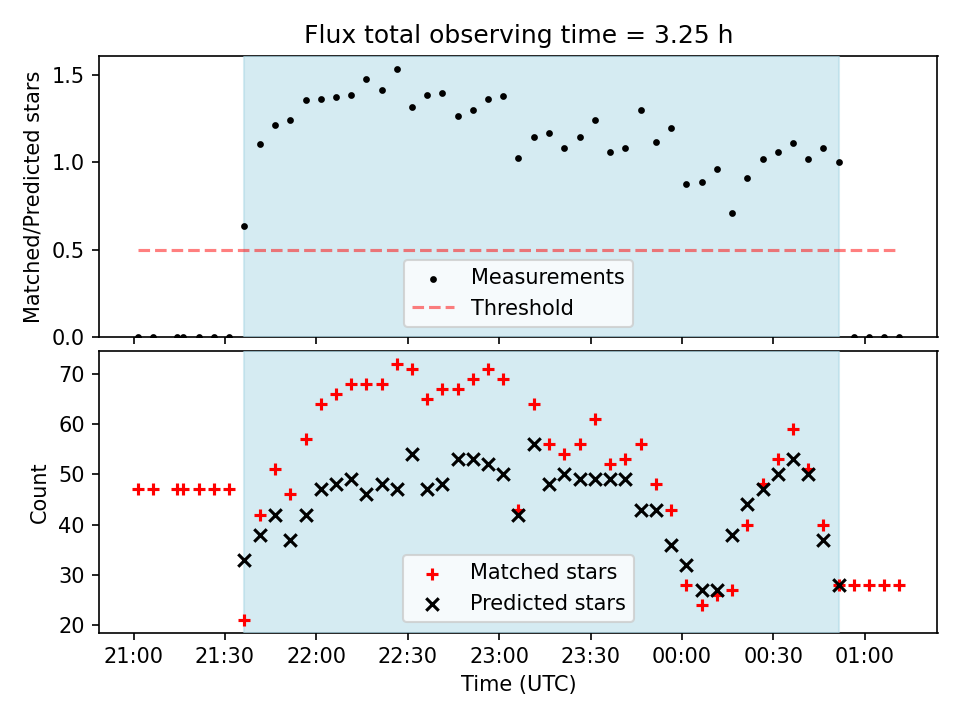 Flux total observing time = 3.25 h

Matched/Predicted stars

1.5
1.0
0.5
0.0

Measurements
Threshold

Count

70
60
50
40
30
20

Matched stars
Predicted stars

21:00 21:30 22:00 22:30 23:00 23:30 00:00 00:30 01:00

Time (UTC)